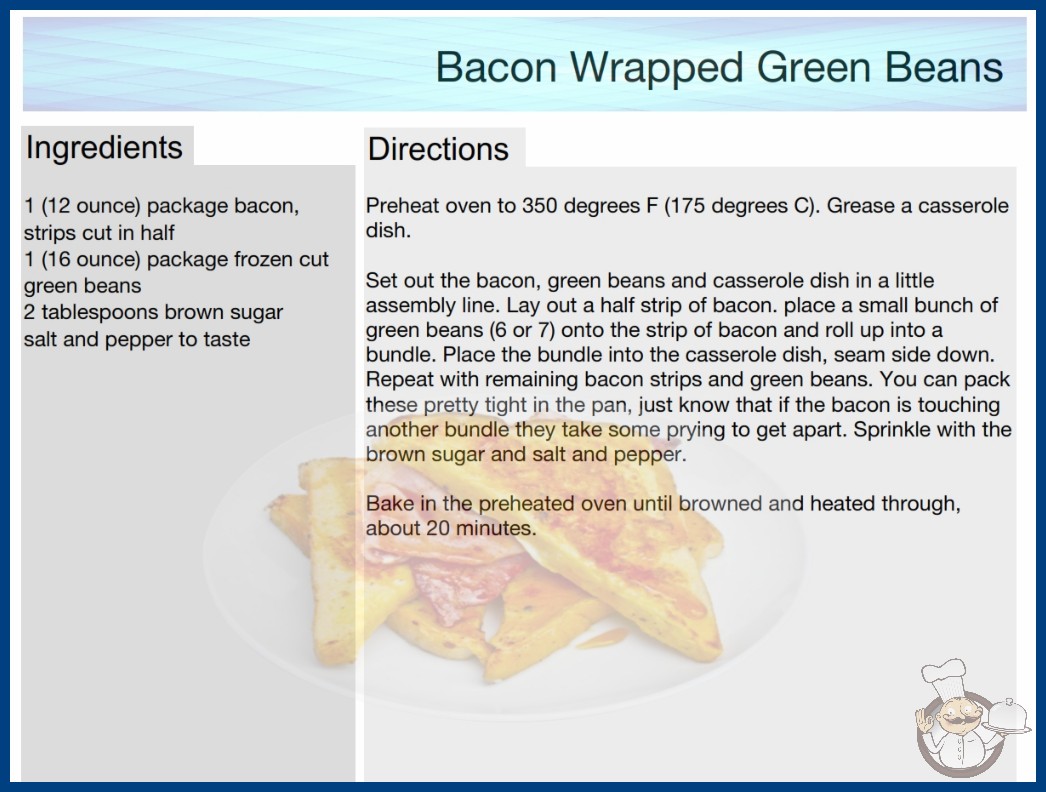 Bacon Wrapped Green Beans

Ingredients

1 (12 ounce) package bacon, strips cut in half
1 (16 ounce) package frozen cut green beans
2 tablespoons brown sugar
salt and pepper to taste

Directions

Preheat oven to 350 degrees F (175 degrees C). Grease a casserole dish.

Set out the bacon, green beans and casserole dish in a little assembly line. Lay out a half strip of bacon. place a small bunch of green beans (6 or 7) onto the strip of bacon and roll up into a bundle. Place the bundle into the casserole dish, seam side down. Repeat with remaining bacon strips and green beans. You can pack these pretty tight in the pan, just know that if the bacon is touching another bundle they take some prying to get apart. Sprinkle with the brown sugar and salt and pepper.

Bake in the preheated oven until browned and heated through, about 20 minutes.